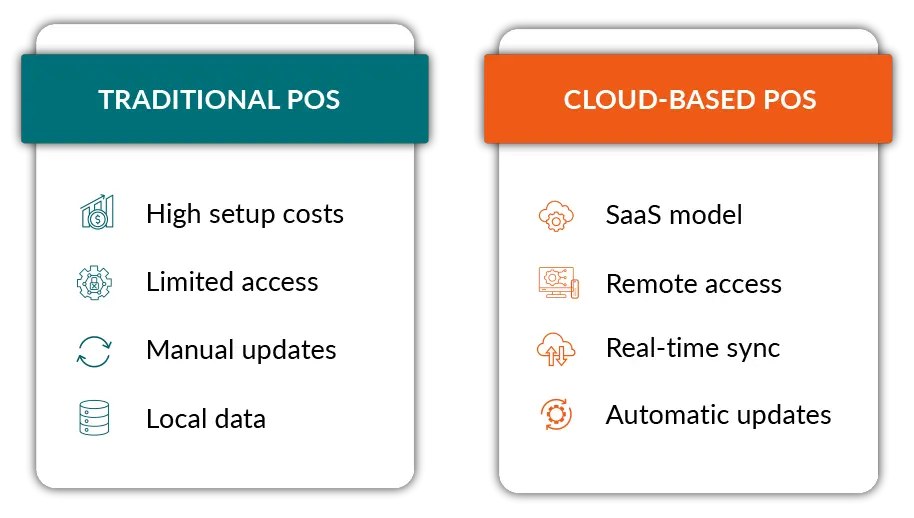 TRADITIONAL POS

High setup costs

Limited access

Manual updates

Local data

CLOUD-BASED POS

SaaS model

Remote access

Real-time sync

Automatic updates